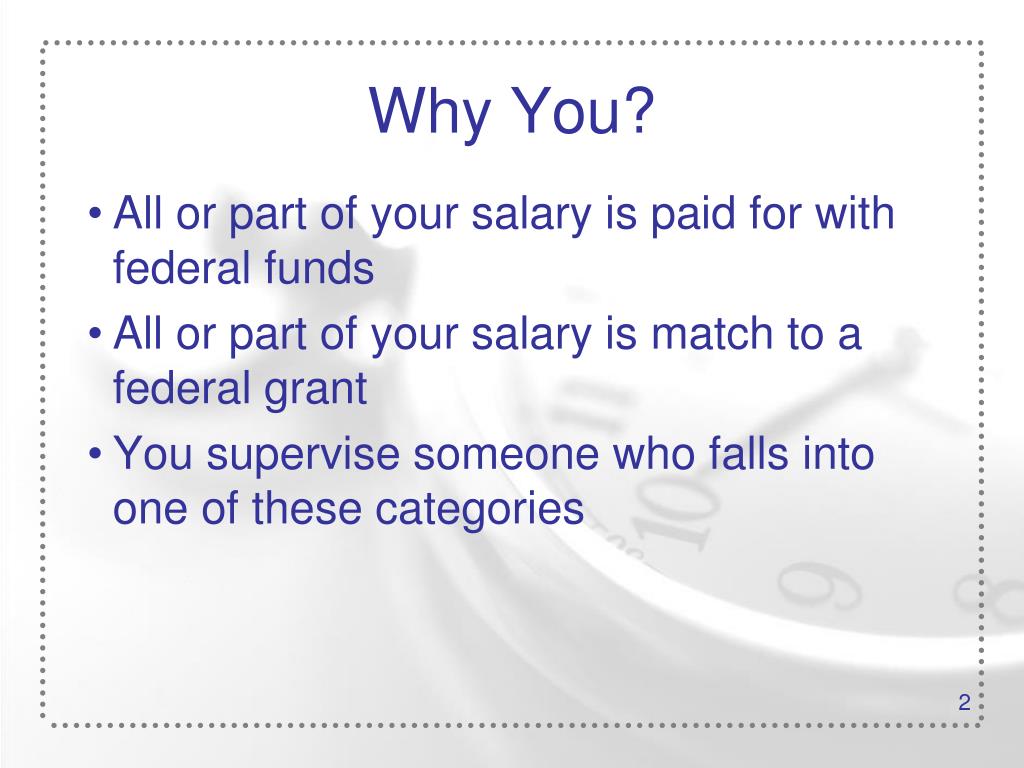 Why You?

• All or part of your salary is paid for with federal funds
• All or part of your salary is match to a federal grant
• You supervise someone who falls into one of these categories

2